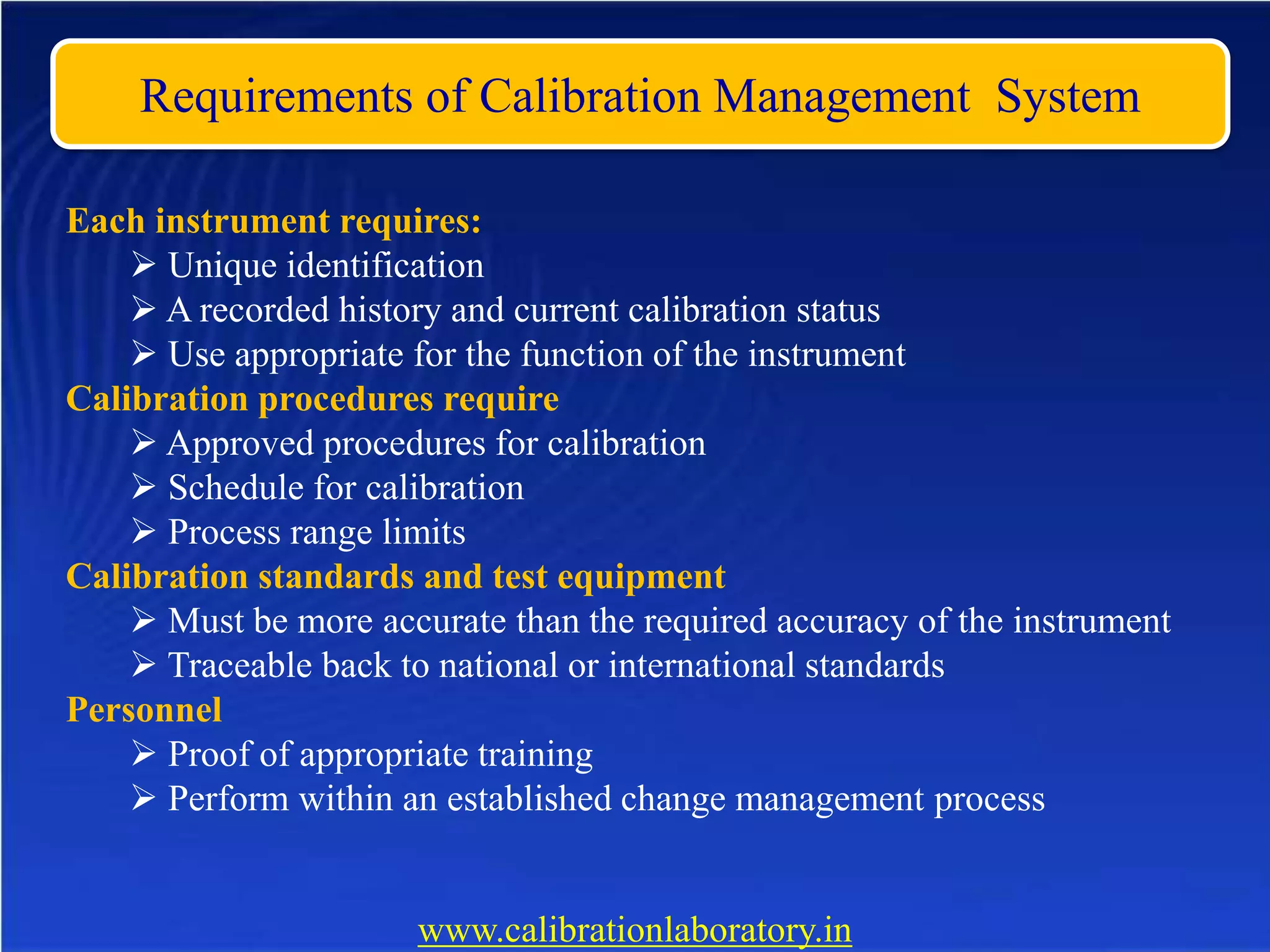 Requirements of Calibration Management System

Each instrument requires:
➢ Unique identification
➢ A recorded history and current calibration status
➢ Use appropriate for the function of the instrument
Calibration procedures require
➢ Approved procedures for calibration
➢ Schedule for calibration
➢ Process range limits
Calibration standards and test equipment
➢ Must be more accurate than the required accuracy of the instrument
➢ Traceable back to national or international standards
Personnel
➢ Proof of appropriate training
➢ Perform within an established change management process

www.calibrationlaboratory.in